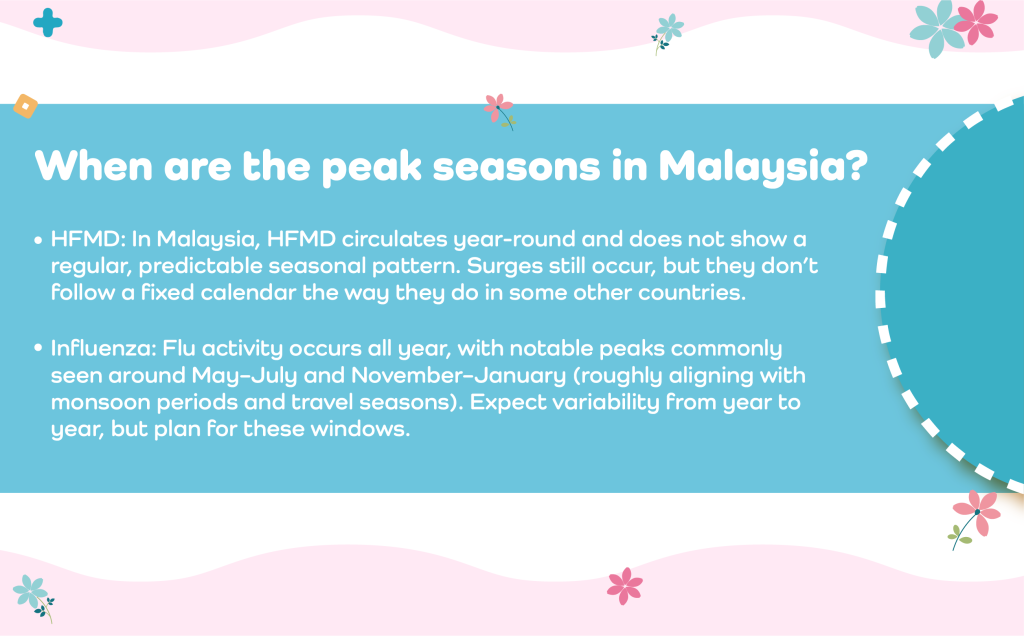 When are the peak seasons in Malaysia?

• HFMD: In Malaysia, HFMD circulates year-round and does not show a regular, predictable seasonal pattern. Surges still occur, but they don't follow a fixed calendar the way they do in some other countries.

• Influenza: Flu activity occurs all year, with notable peaks commonly seen around May–July and November–January (roughly aligning with monsoon periods and travel seasons). Expect variability from year to year, but plan for these windows.